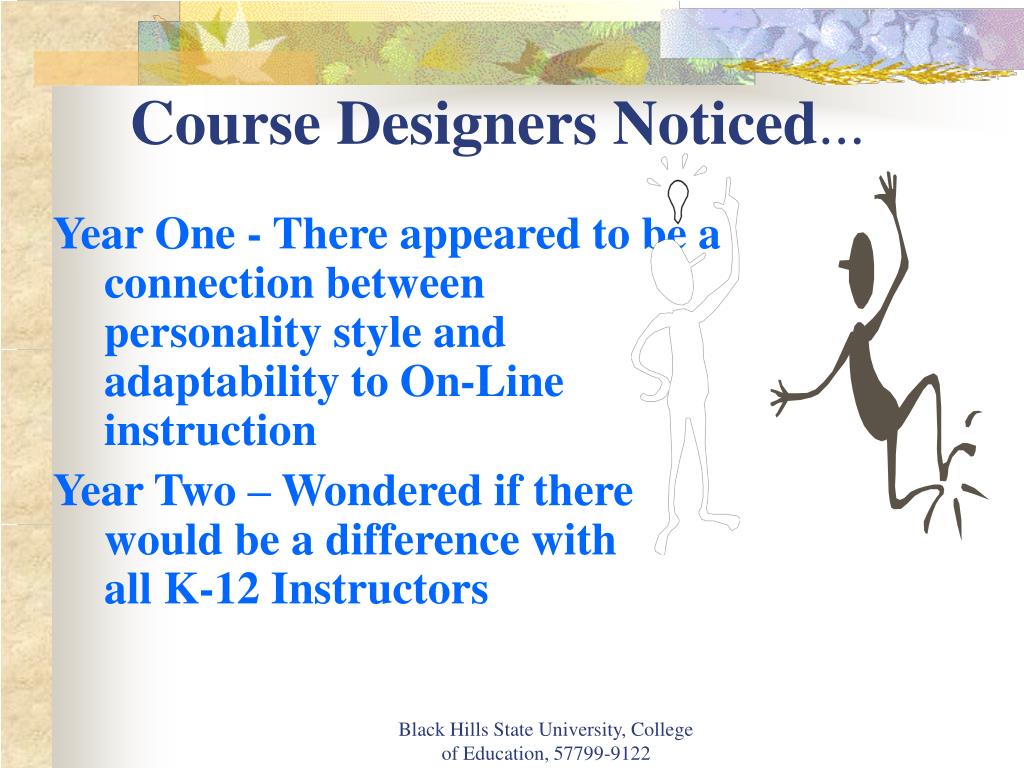 Course Designers Noticed…

Year One - There appeared to be a connection between personality style and adaptability to On-Line instruction

Year Two – Wondered if there would be a difference with all K-12 Instructors

Black Hills State University, College of Education, 57799-9122